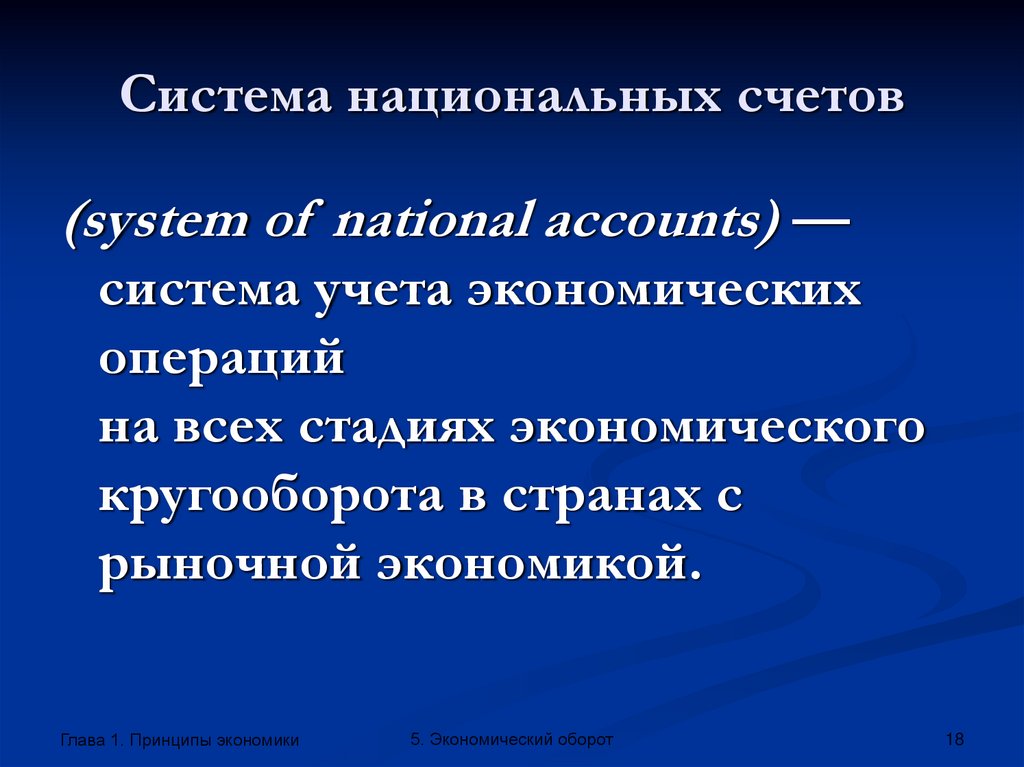 Система национальных счетов

(system of national accounts) — система учета экономических операций
на всех стадиях экономического кругооборота в странах с рыночной экономикой.

Глава 1. Принципы экономики

5. Экономический оборот

18